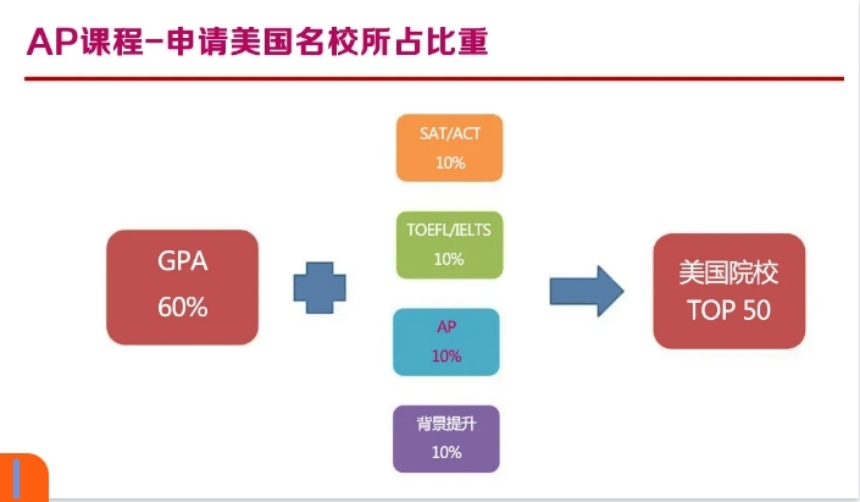 AP课程-申请美国名校所占比重

GPA
60%

SAT/ACT
10%

TOEFL/IELTS
10%

AP
10%

背景提升
10%

美国院校
TOP 50